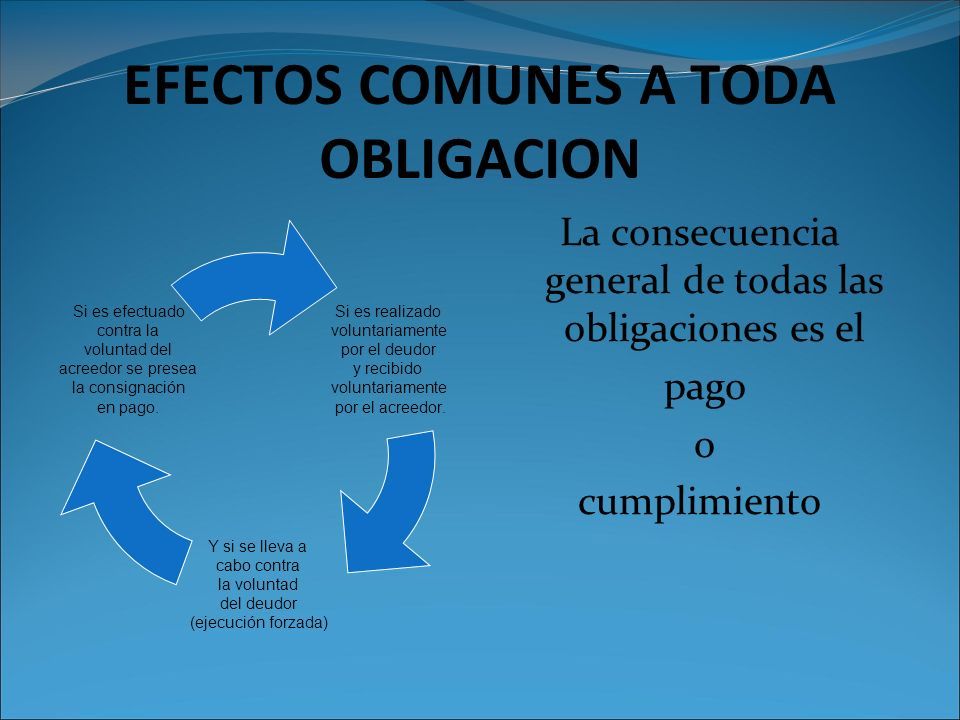 EFECTOS COMUNES A TODA OBLIGACION

Si es realizado voluntariamente por el deudor y recibido voluntariamente por el acreedor.

Y si se lleva a cabo contra la voluntad del deudor (ejecución forzada)

Si es efectuado contra la voluntad del acreedor se presea la consignación en pago.

La consecuencia general de todas las obligaciones es el

pago

o

cumplimiento